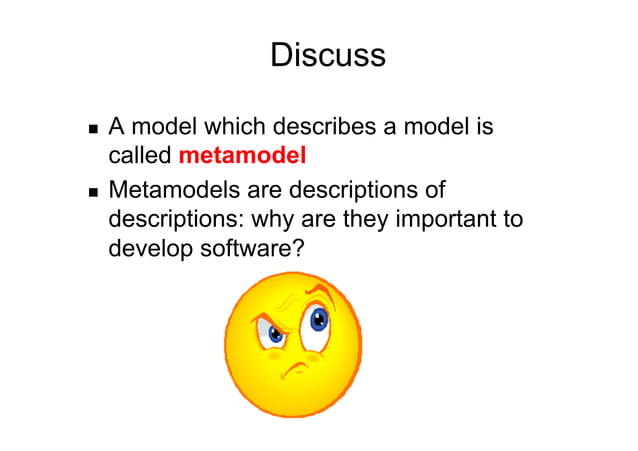 Discuss

▪ A model which describes a model is called metamodel

▪ Metamodels are descriptions of descriptions: why are they important to develop software?